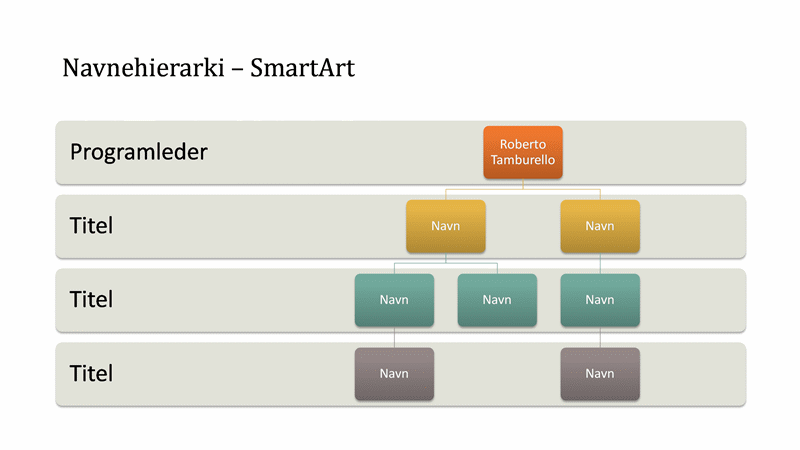 Navnehierarki – SmartArt

Programleder

Roberto Tamburello

Titel

Navn

Navn

Titel

Navn

Navn

Navn

Titel

Navn

Navn